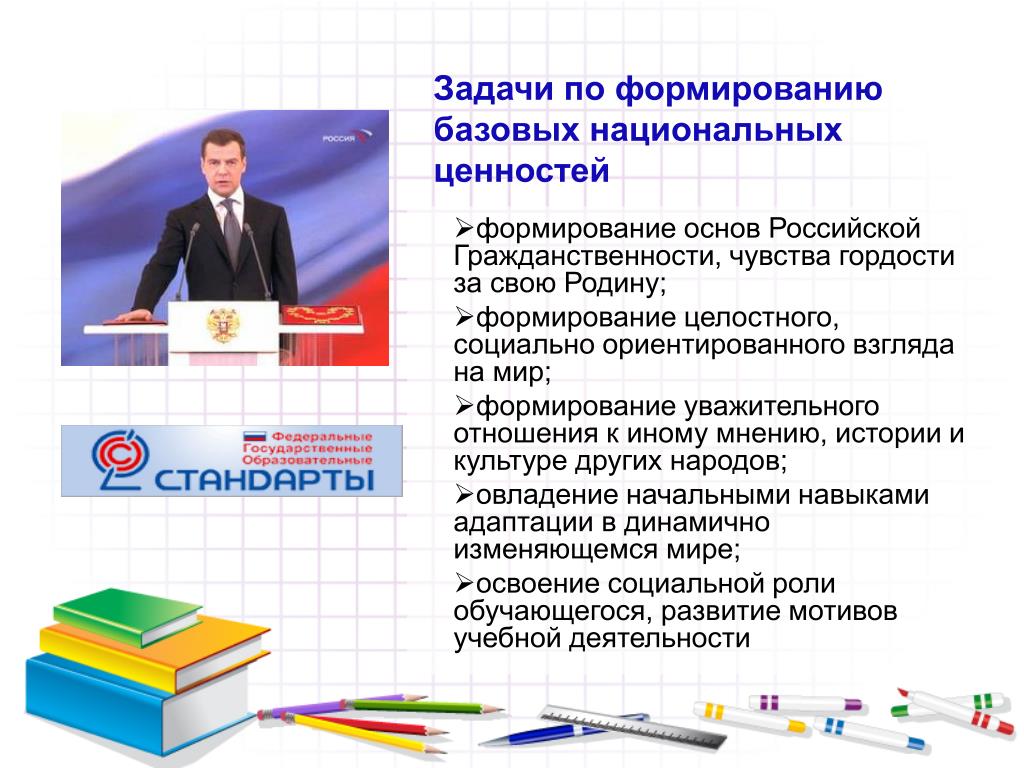 Задачи по формированию базовых национальных ценностей

РОССИЯ

➢формирование основ Российской Гражданственности, чувства гордости за свою Родину;
➢формирование целостного, социально ориентированного взгляда на мир;
➢формирование уважительного отношения к иному мнению, истории и культуре других народов;
➢овладение начальными навыками адаптации в динамично изменяющемся мире;
➢освоение социальной роли обучающегося, развитие мотивов учебной деятельности

Федеральные Государственные Образовательные
СТАНДАРТЫ